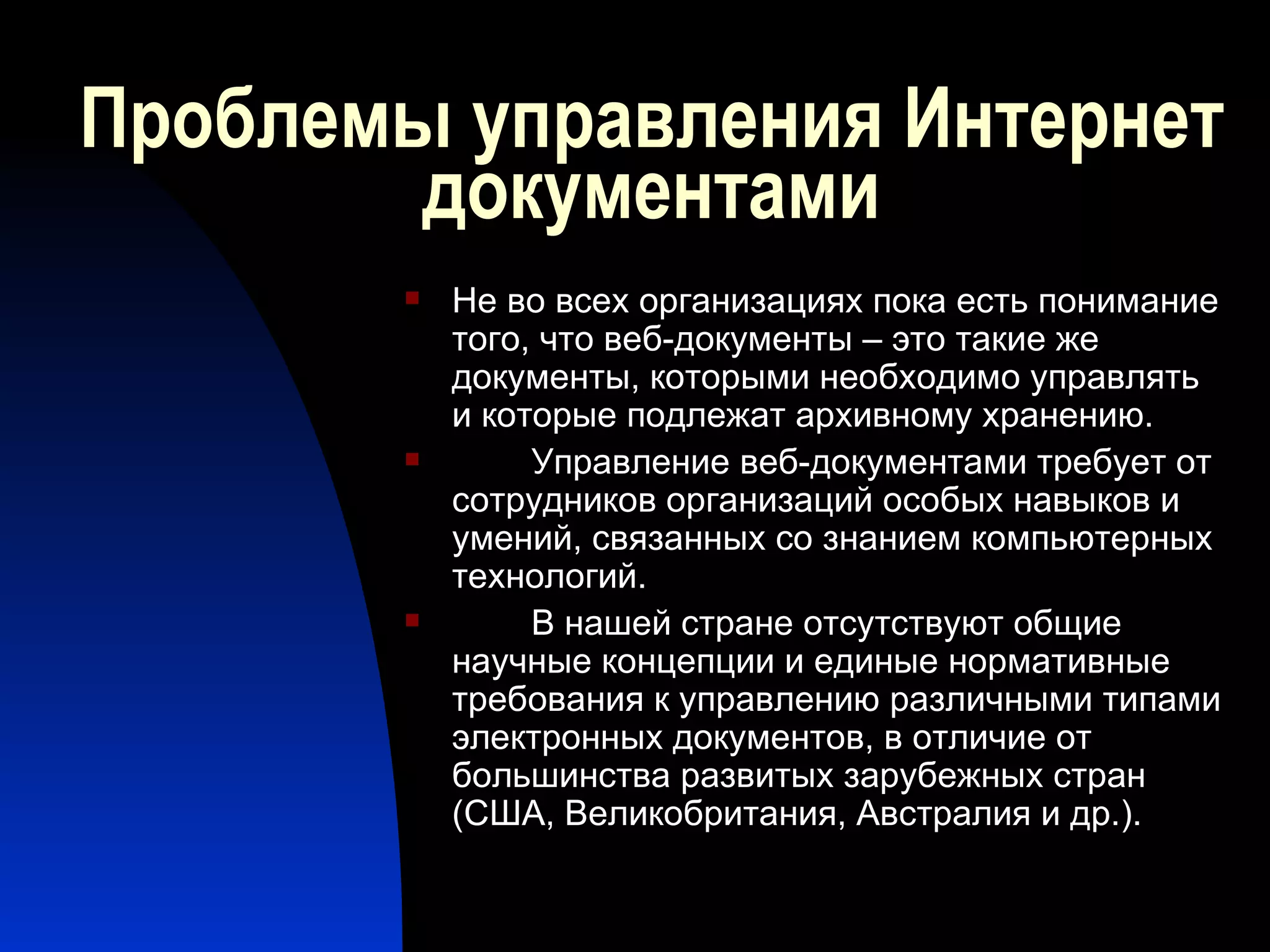 Проблемы управления Интернет документами

Не во всех организациях пока есть понимание того, что веб-документы – это такие же документы, которыми необходимо управлять и которые подлежат архивному хранению.

Управление веб-документами требует от сотрудников организаций особых навыков и умений, связанных со знанием компьютерных технологий.

В нашей стране отсутствуют общие научные концепции и единые нормативные требования к управлению различными типами электронных документов, в отличие от большинства развитых зарубежных стран (США, Великобритания, Австралия и др.).